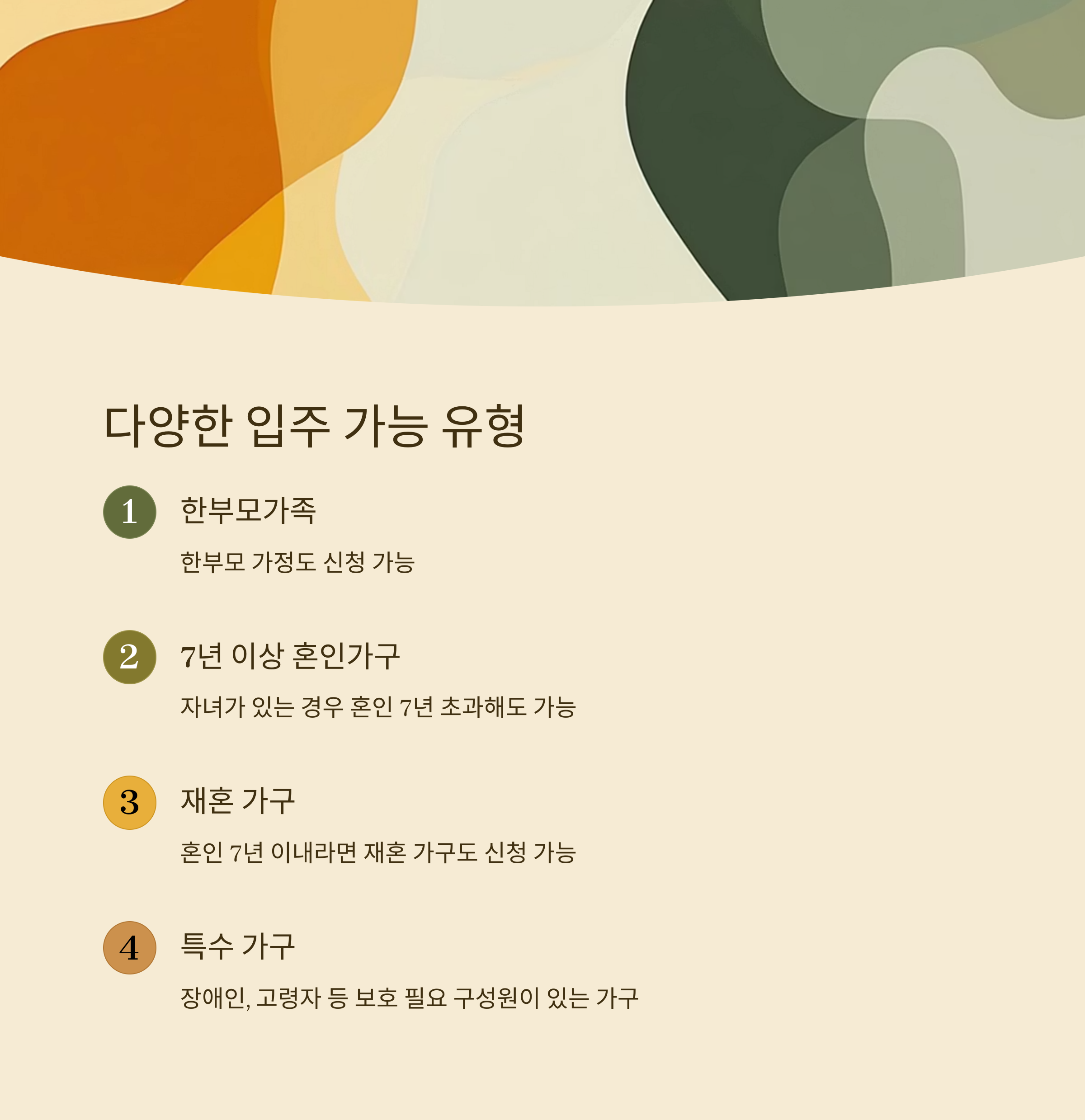 다양한 입주 가능 유형

1 한부모가족

한부모 가정도 신청 가능

2 7년 이상 혼인가구

자녀가 있는 경우 혼인 7년 초과해도 가능

3 재혼 가구

혼인 7년 이내라면 재혼 가구도 신청 가능

4 특수 가구

장애인, 고령자 등 보호 필요 구성원이 있는 가구